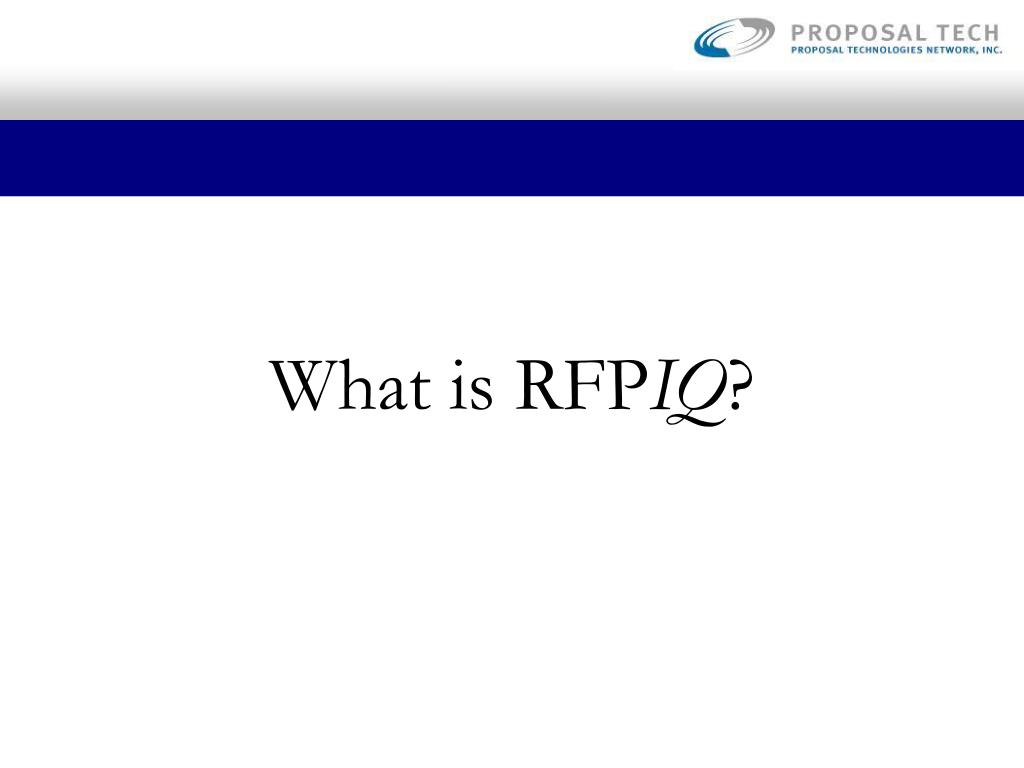 PROPOSAL TECH
PROPOSAL TECHNOLOGIES NETWORK, INC.

What is RFPIQ?